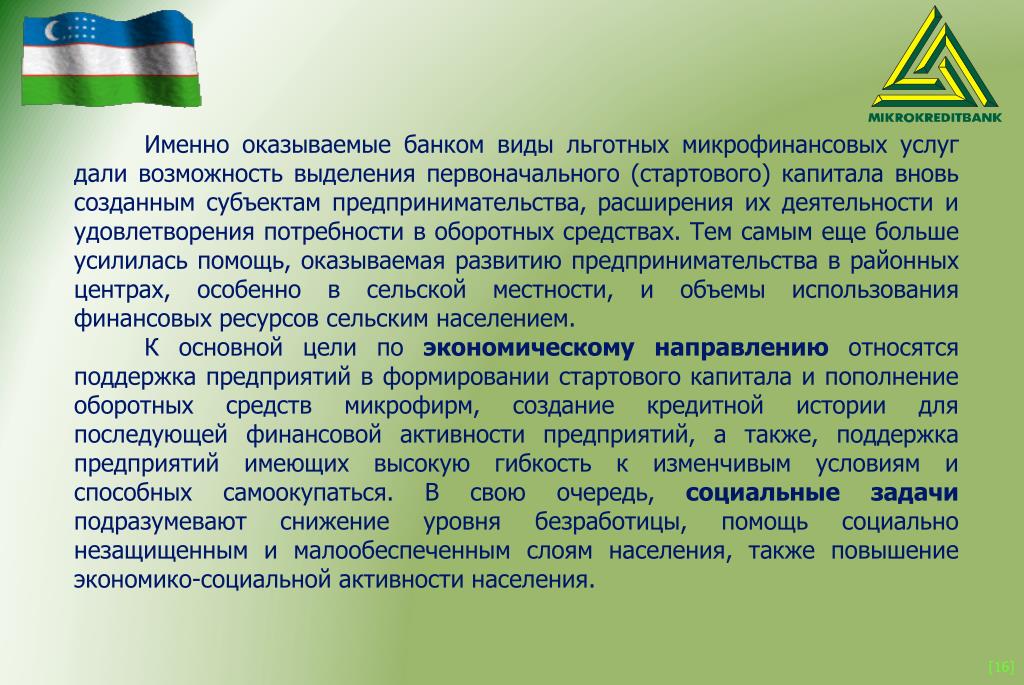 MIKROKREDITBANK

Именно оказываемые банком виды льготных микрофинансовых услуг дали возможность выделения первоначального (стартового) капитала вновь созданным субъектам предпринимательства, расширения их деятельности и удовлетворения потребности в оборотных средствах. Тем самым еще больше усилилась помощь, оказываемая развитию предпринимательства в районных центрах, особенно в сельской местности, и объемы использования финансовых ресурсов сельским населением.

К основной цели по экономическому направлению относятся поддержка предприятий в формировании стартового капитала и пополнение оборотных средств микрофирм, создание кредитной истории для последующей финансовой активности предприятий, а также, поддержка предприятий имеющих высокую гибкость к изменчивым условиям и способных самоокупаться. В свою очередь, социальные задачи подразумевают снижение уровня безработицы, помощь социально незащищенным и малообеспеченным слоям населения, также повышение экономико-социальной активности населения.

[16]